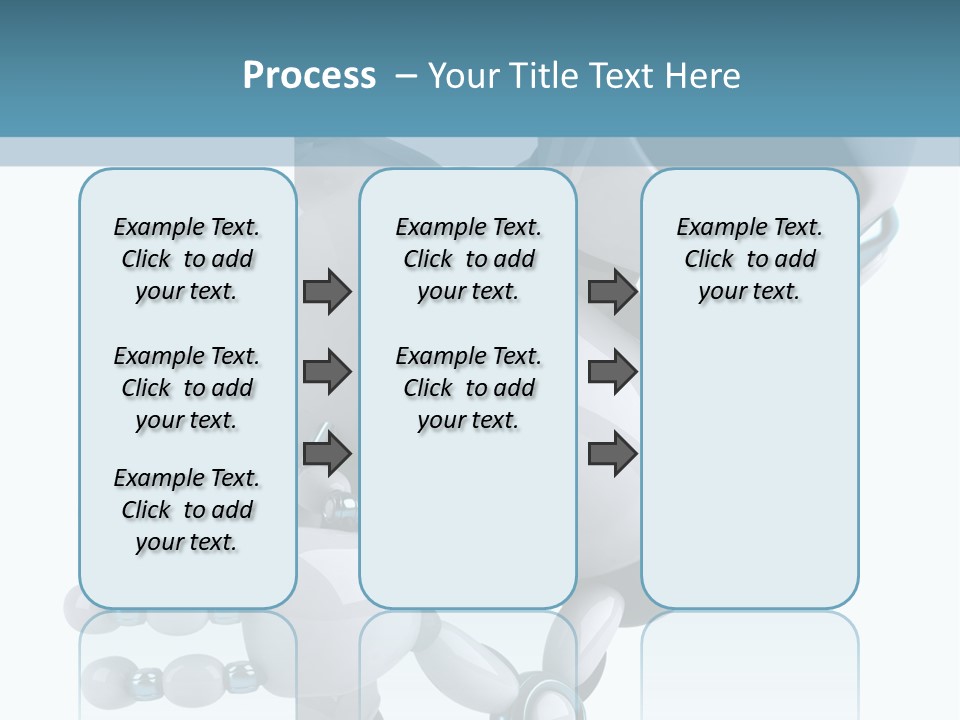 Process – Your Title Text Here

Example Text. Click to add your text.

Example Text. Click to add your text.

Example Text. Click to add your text.

Example Text. Click to add your text.

Example Text. Click to add your text.

Example Text. Click to add your text.